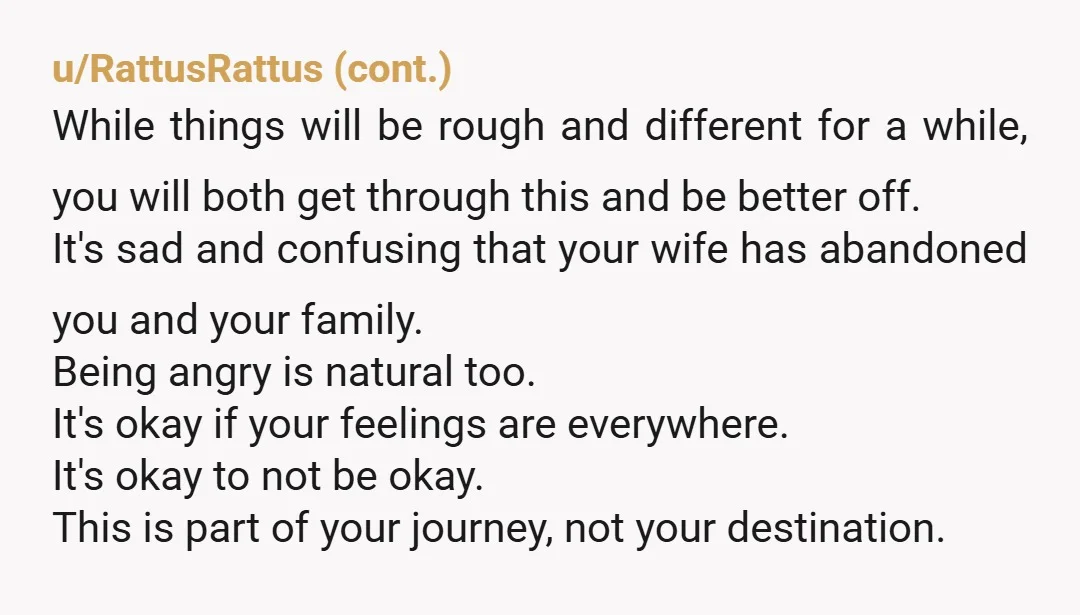 u/RattusRattus (cont.)

While things will be rough and different for a while, you will both get through this and be better off.
It's sad and confusing that your wife has abandoned you and your family.
Being angry is natural too.
It's okay if your feelings are everywhere.
It's okay to not be okay.
This is part of your journey, not your destination.